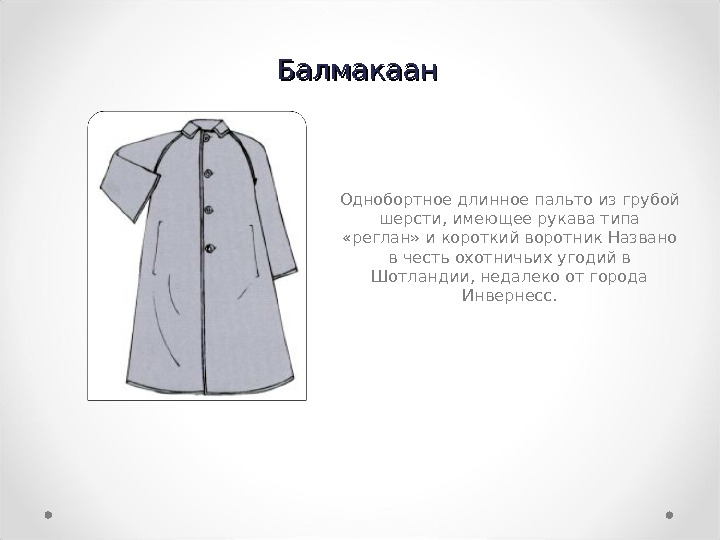 Балмакаан

Однобортное длинное пальто из грубой шерсти, имеющее рукава типа «реглан» и короткий воротник Названо в честь охотничьих угодий в Шотландии, недалеко от города Инвернесс.